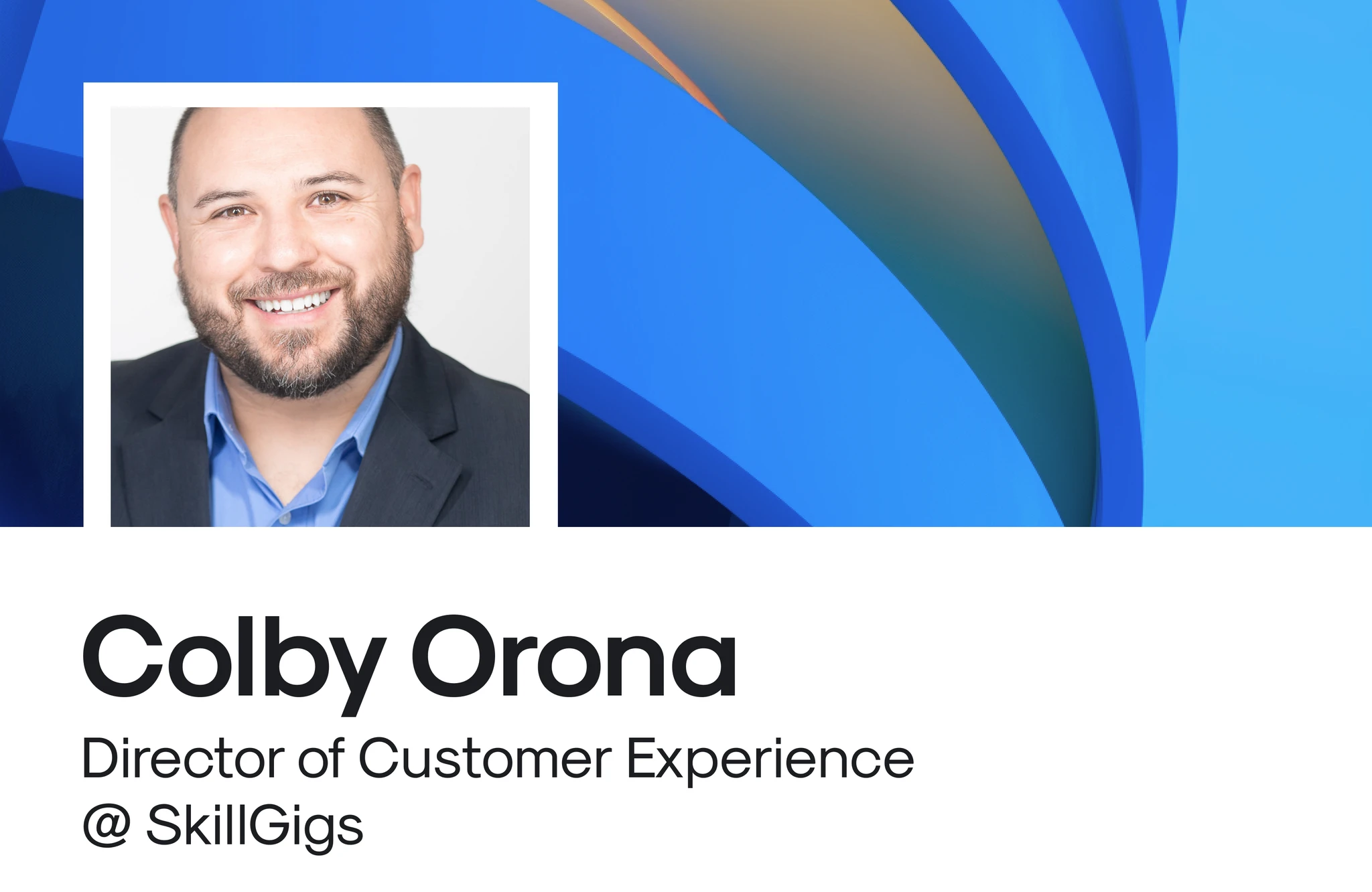 Colby Orona

Director of Customer Experience
@ SkillGigs